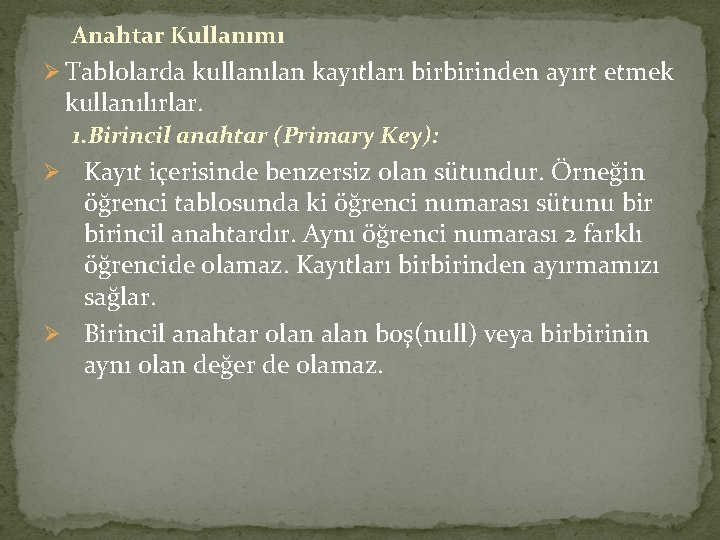 Anahtar Kullanımı

➢ Tablolarda kullanılan kayıtları birbirinden ayırt etmek kullanılırlar.

1.Birincil anahtar (Primary Key):

➢ Kayıt içerisinde benzersiz olan sütundur. Örneğin öğrenci tablosunda ki öğrenci numarası sütunu bir birincil anahtardır. Aynı öğrenci numarası 2 farklı öğrencide olamaz. Kayıtları birbirinden ayırmamızı sağlar.

➢ Birincil anahtar olan alan boş(null) veya birbirinin aynı olan değer de olamaz.